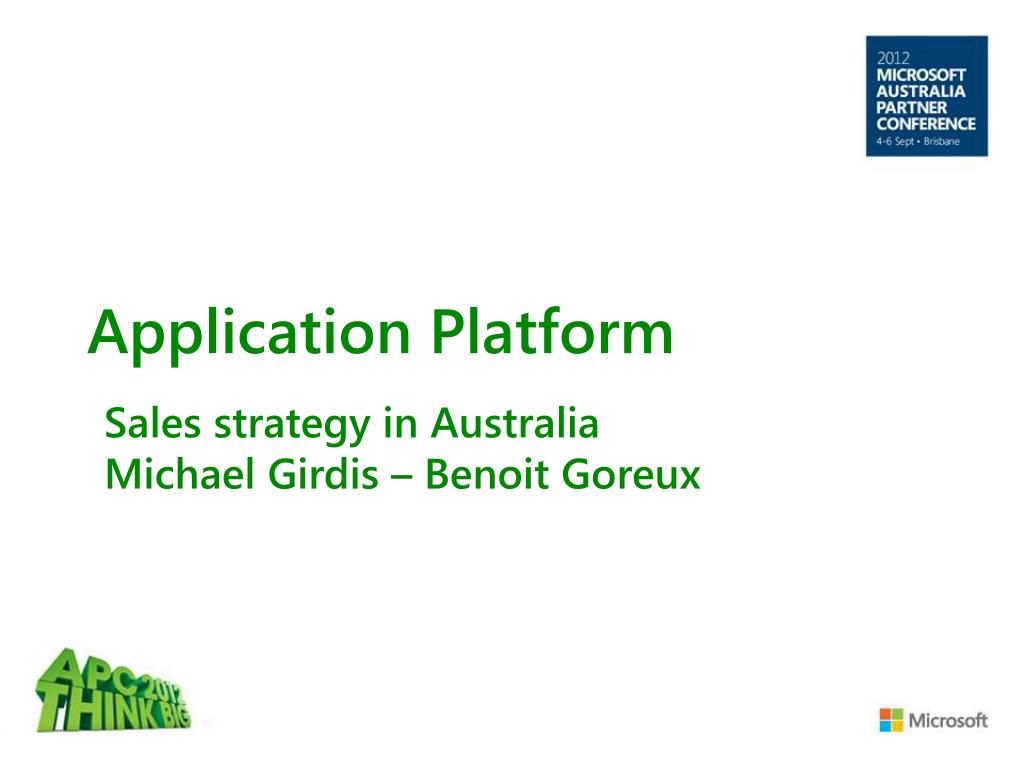 2012
MICROSOFT
AUSTRALIA
PARTNER
CONFERENCE
4-6 Sept • Brisbane

Application Platform

Sales strategy in Australia
Michael Girdis – Benoit Goreux

APC 2012
THINK BIG

Microsoft